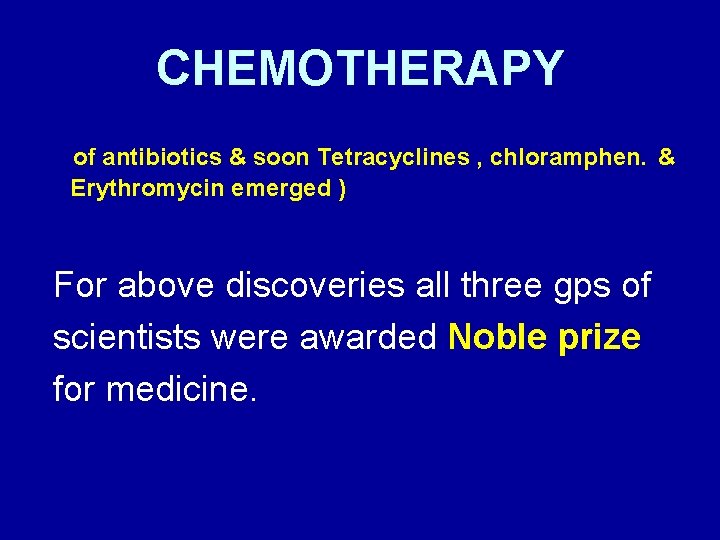 CHEMOTHERAPY

of antibiotics & soon Tetracyclines , chloramphen. & Erythromycin emerged )

For above discoveries all three gps of scientists were awarded Noble prize for medicine.